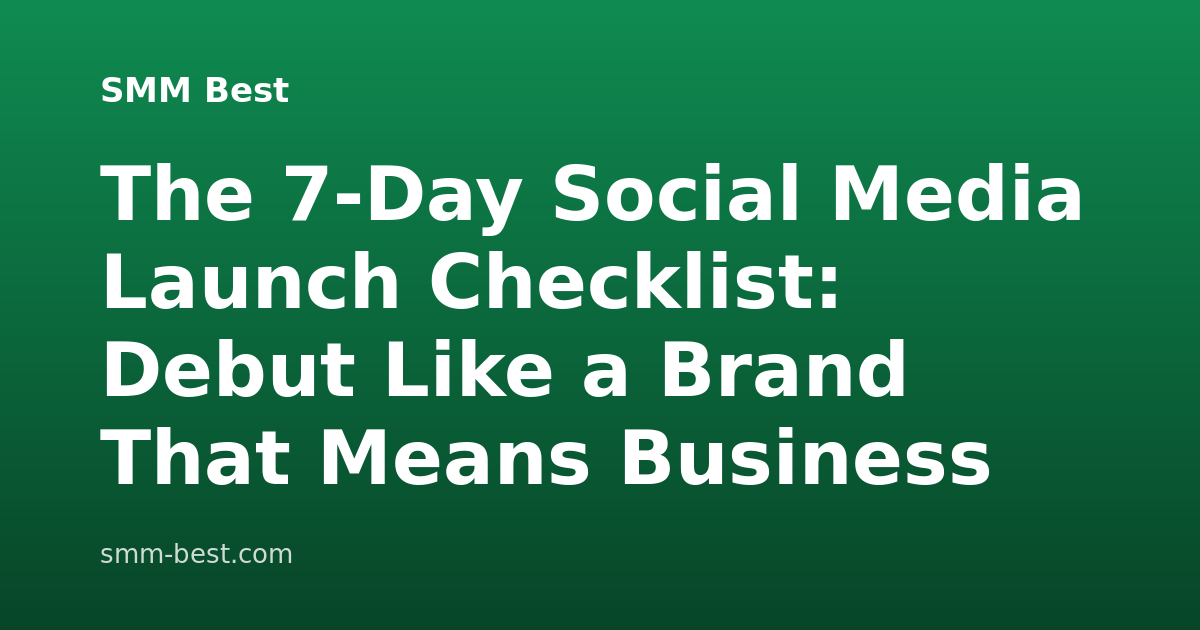 SMM Best

The 7-Day Social Media Launch Checklist: Debut Like a Brand That Means Business

smm-best.com